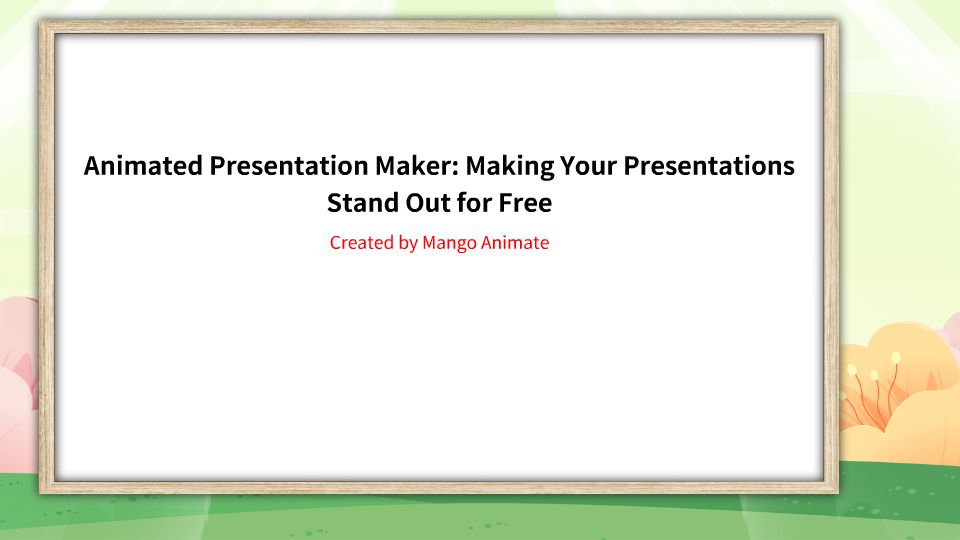 Animated Presentation Maker: Making Your Presentations Stand Out for Free

Created by Mango Animate